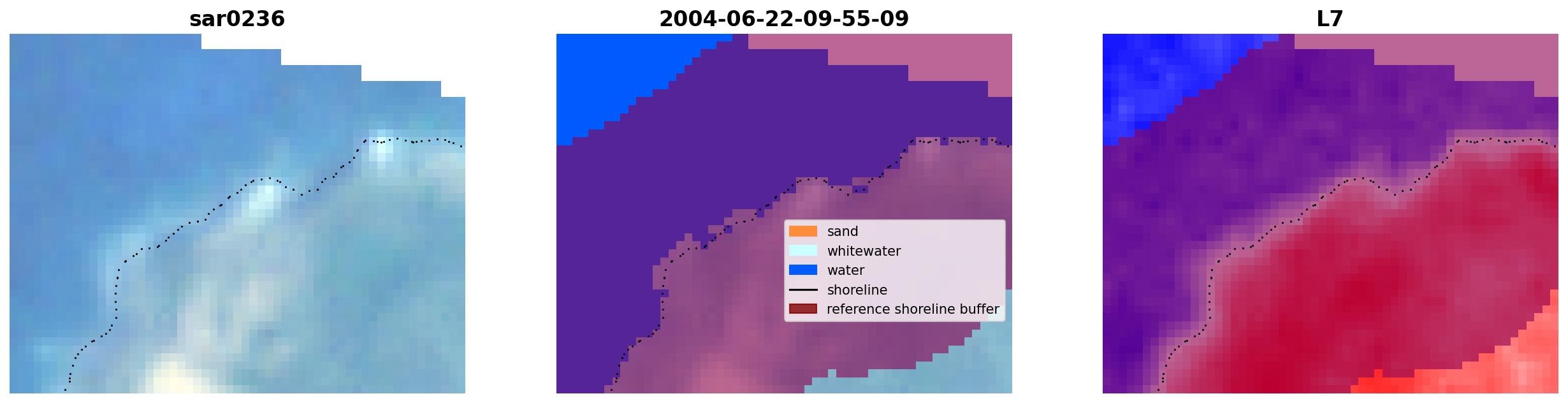 sar0236

2004-06-22-09-55-09

sand
whitewater
water
shoreline
reference shoreline buffer

L7